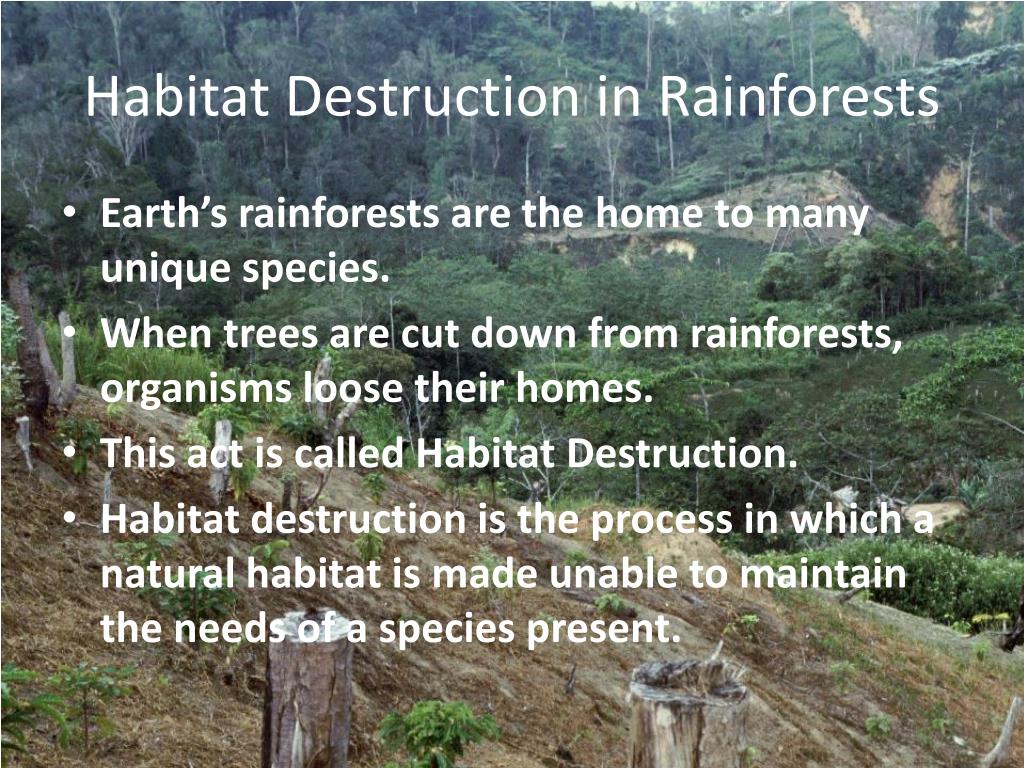 Habitat Destruction in Rainforests

• Earth's rainforests are the home to many unique species.
• When trees are cut down from rainforests, organisms loose their homes.
• This act is called Habitat Destruction.
• Habitat destruction is the process in which a natural habitat is made unable to maintain the needs of a species present.